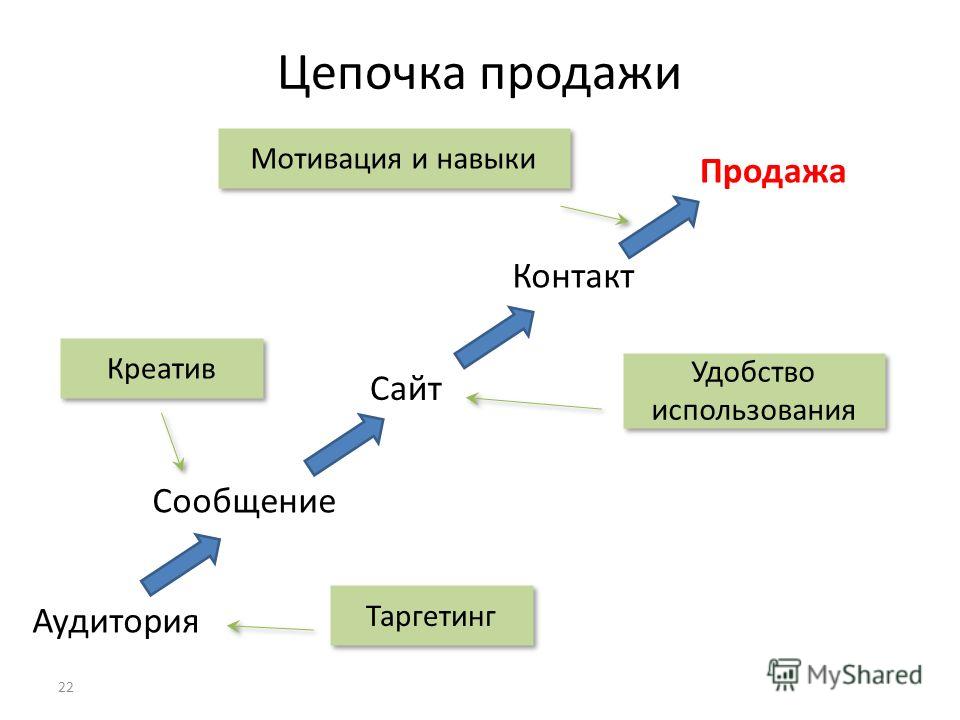 Цепочка продажи

Мотивация и навыки

Продажа

Контакт

Креатив

Сайт

Удобство использования

Сообщение

Аудитория

Таргетинг

22

MyShared